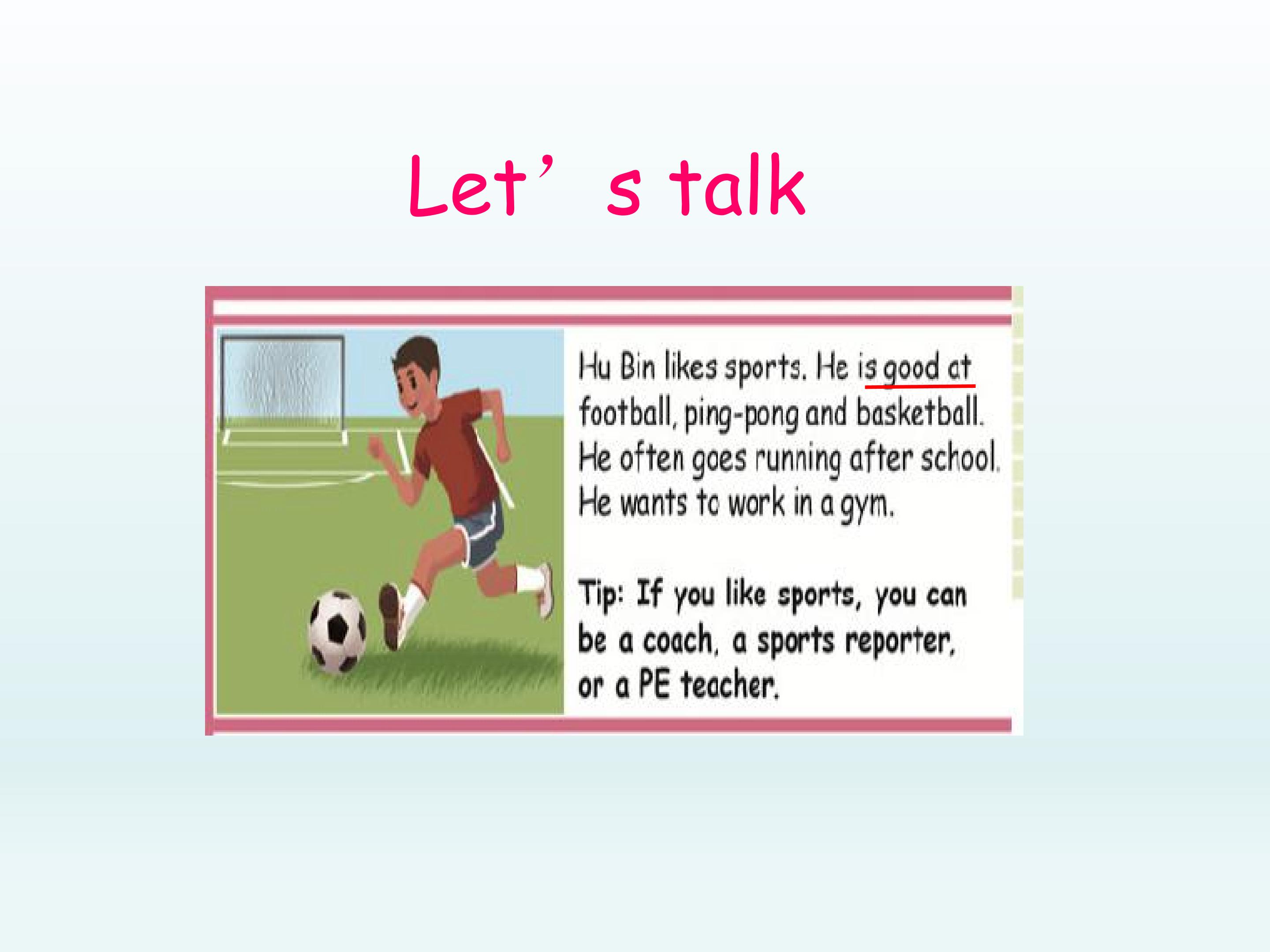 Let's talk

Hu Bin likes sports. He is good at football, ping-pong and basketball. He often goes running after school. He wants to work in a gym.

Tip: If you like sports, you can be a coach, a sports reporter, or a PE teacher.